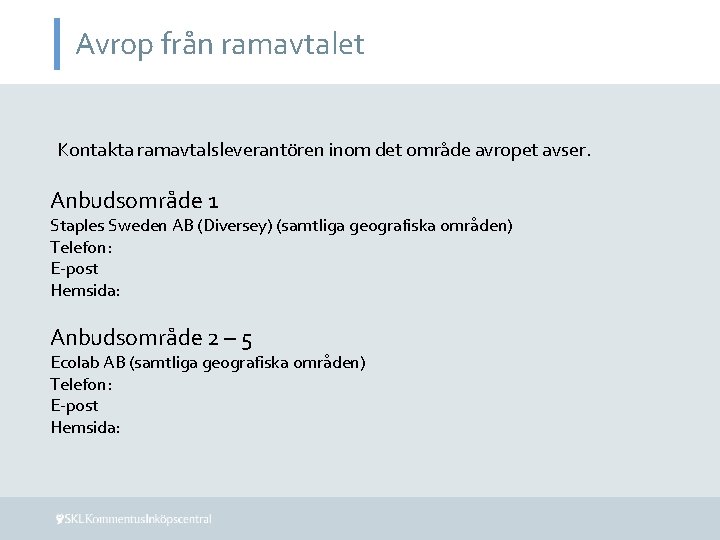 Avrop från ramavtalet

Kontakta ramavtalsleverantören inom det område avropet avser.

Anbudsområde 1
Staples Sweden AB (Diversey) (samtliga geografiska områden)
Telefon:
E-post
Hemsida:

Anbudsområde 2 – 5
Ecolab AB (samtliga geografiska områden)
Telefon:
E-post
Hemsida:

SKL Kommentus Inköpscentral